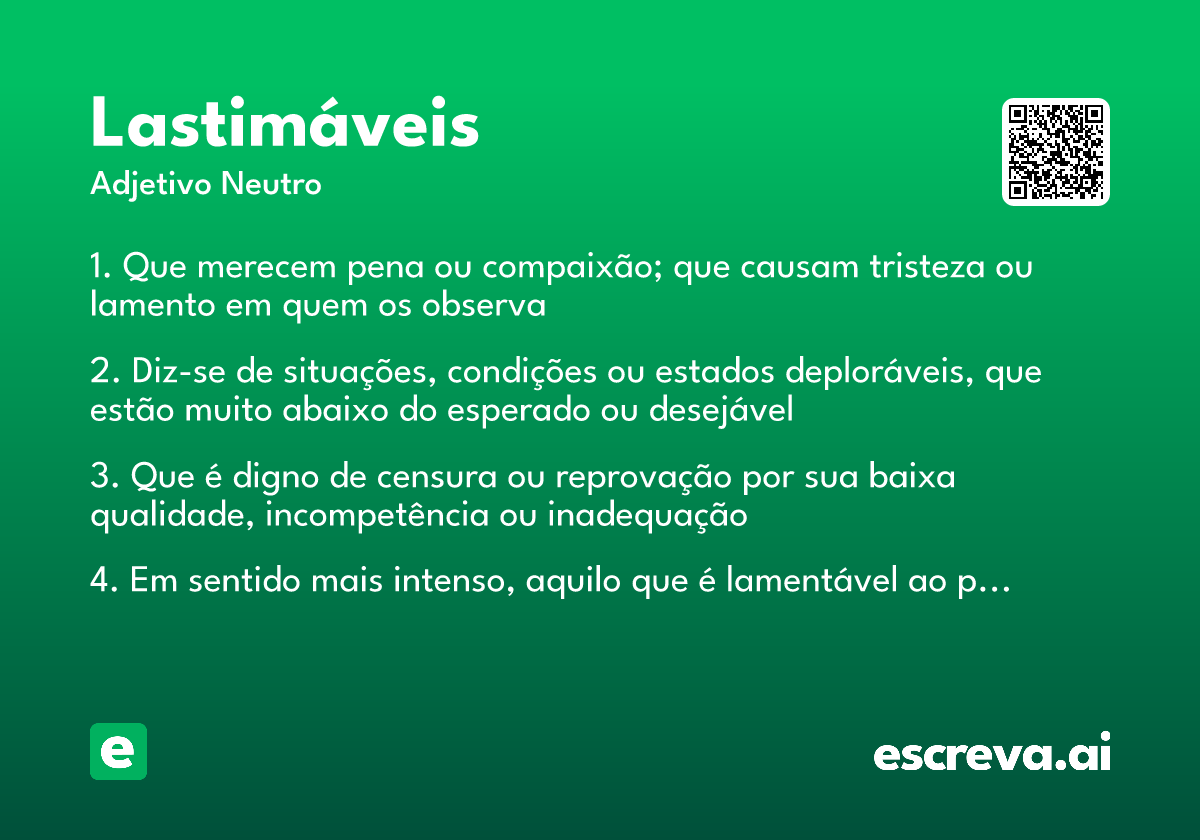 Lastimáveis
Adjetivo Neutro

1. Que merecem pena ou compaixão; que causam tristeza ou lamento em quem os observa

2. Diz-se de situações, condições ou estados deploráveis, que estão muito abaixo do esperado ou desejável

3. Que é digno de censura ou reprovação por sua baixa qualidade, incompetência ou inadequação

4. Em sentido mais intenso, aquilo que é lamentável ao p…

e

escreva.ai